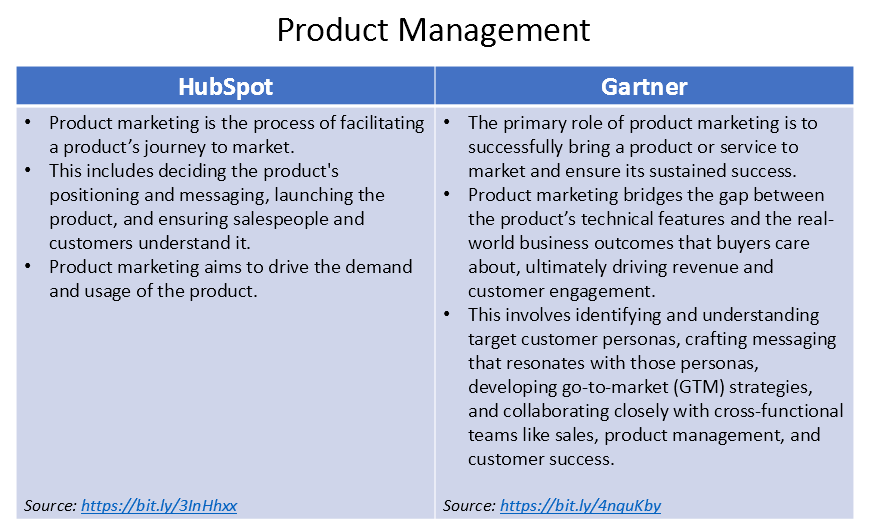 Product Management

| HubSpot | Gartner |
|---|---|
| • Product marketing is the process of facilitating a product's journey to market. • This includes deciding the product's positioning and messaging, launching the product, and ensuring salespeople and customers understand it. • Product marketing aims to drive the demand and usage of the product. Source: https://bit.ly/3InHhxx | • The primary role of product marketing is to successfully bring a product or service to market and ensure its sustained success. • Product marketing bridges the gap between the product's technical features and the real-world business outcomes that buyers care about, ultimately driving revenue and customer engagement. • This involves identifying and understanding target customer personas, crafting messaging that resonates with those personas, developing go-to-market (GTM) strategies, and collaborating closely with cross-functional teams like sales, product management, and customer success. Source: https://bit.ly/4nquKby |